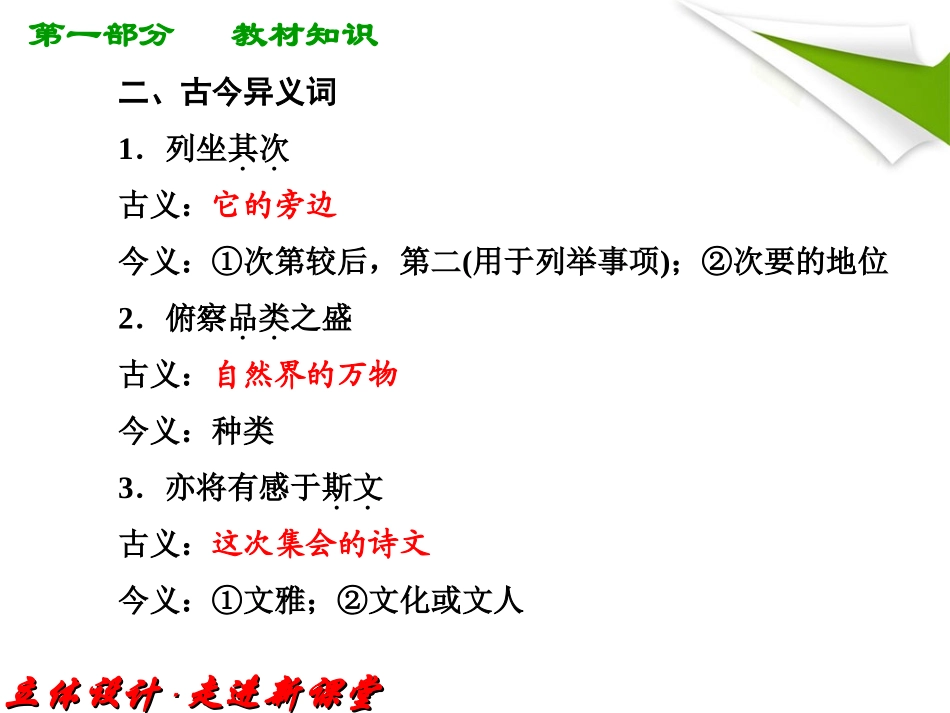 第一部分　教材知识

二、古今异义词

1．列坐其次

古义：它的旁边

今义：①次第较后，第二(用于列举事项)；②次要的地位

2．俯察品类之盛

古义：自然界的万物

今义：种类

3．亦将有感于斯文

古义：这次集会的诗文

今义：①文雅；②文化或文人

立体设计·走进新课堂